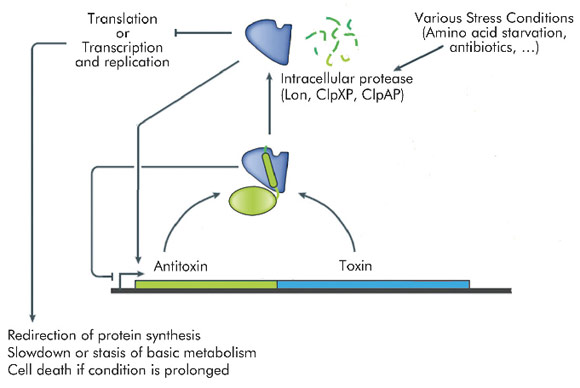 Translation
or
Transcription
and replication

Various Stress Conditions
(Amino acid starvation,
antibiotics, ...)

Intracellular protease
(Lon, ClpXP, ClpAP)

Antitoxin

Toxin

Redirection of protein synthesis
Slowdown or stasis of basic metabolism
Cell death if condition is prolonged